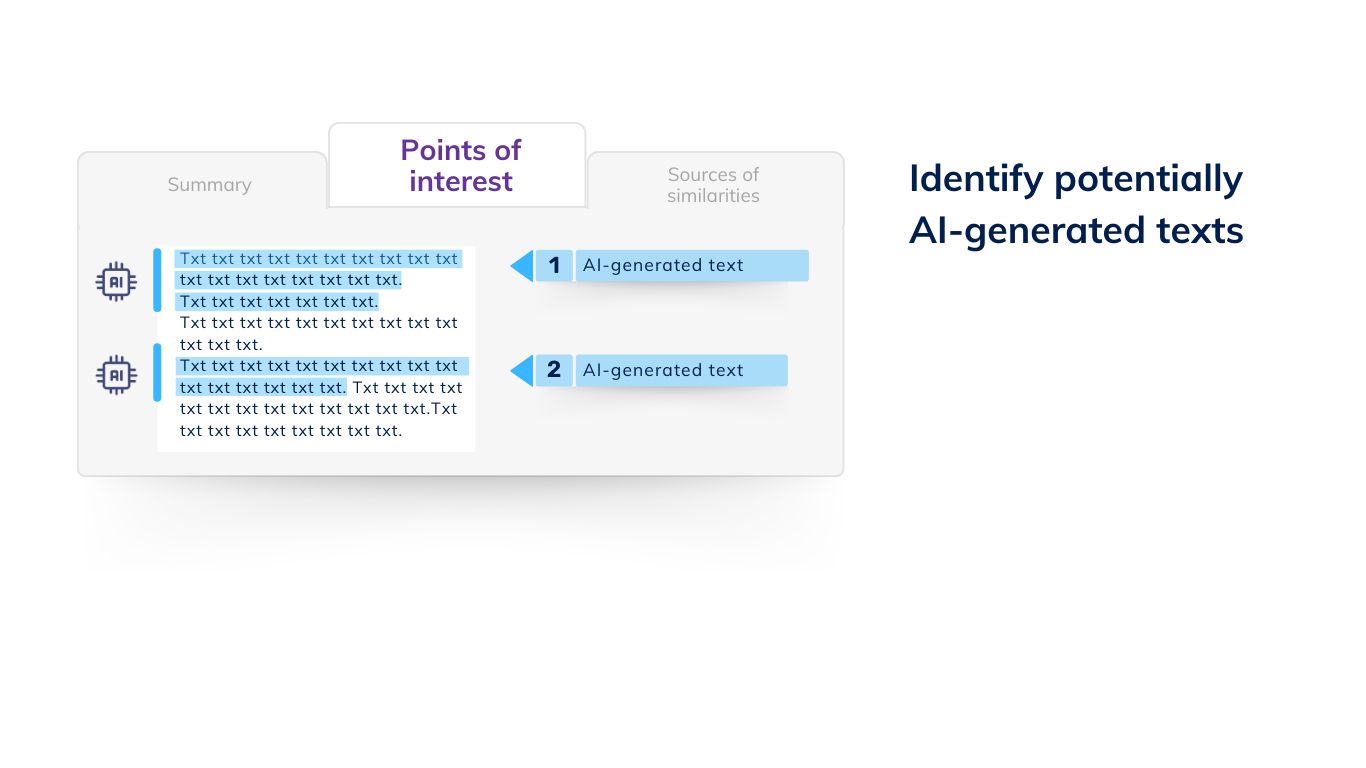 Summary

Points of interest

Sources of similarities

AI

Txt txt txt txt txt txt txt txt txt txt txt txt txt txt txt txt txt txt. Txt txt txt txt txt txt txt. Txt txt txt txt txt txt txt txt txt txt txt txt txt.

AI

Txt txt txt txt txt txt txt txt txt txt txt txt txt txt txt txt. Txt txt txt txt txt txt txt txt txt txt txt txt txt.Txt txt txt txt txt txt txt txt txt.

1 AI-generated text

2 AI-generated text

Identify potentially AI-generated texts